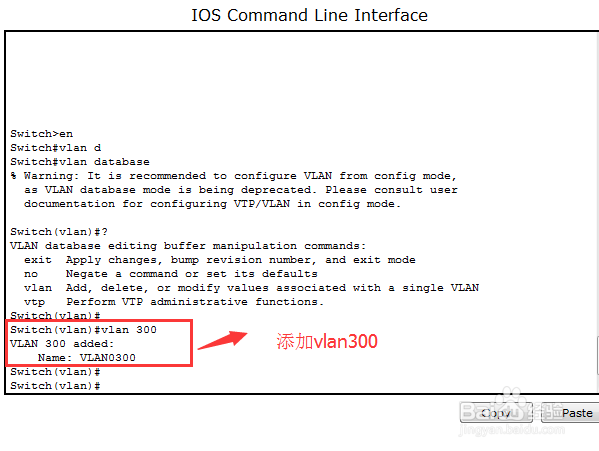 IOS Command Line Interface

Switch>en
Switch#vlan d
Switch#vlan database
% Warning: It is recommended to configure VLAN from config mode,
  as VLAN database mode is being deprecated. Please consult user
  documentation for configuring VTP/VLAN in config mode.

Switch(vlan)#?
VLAN database editing buffer manipulation commands:
  exit  Apply changes, bump revision number, and exit mode
  no    Negate a command or set its defaults
  vlan  Add, delete, or modify values associated with a single VLAN
  vtp   Perform VTP administrative functions.
Switch(vlan)#
Switch(vlan)#vlan 300
VLAN 300 added:
    Name: VLAN0300
Switch(vlan)#
Switch(vlan)#

添加vlan300

Copy Paste

Baidu经验
jingyan.baidu.com